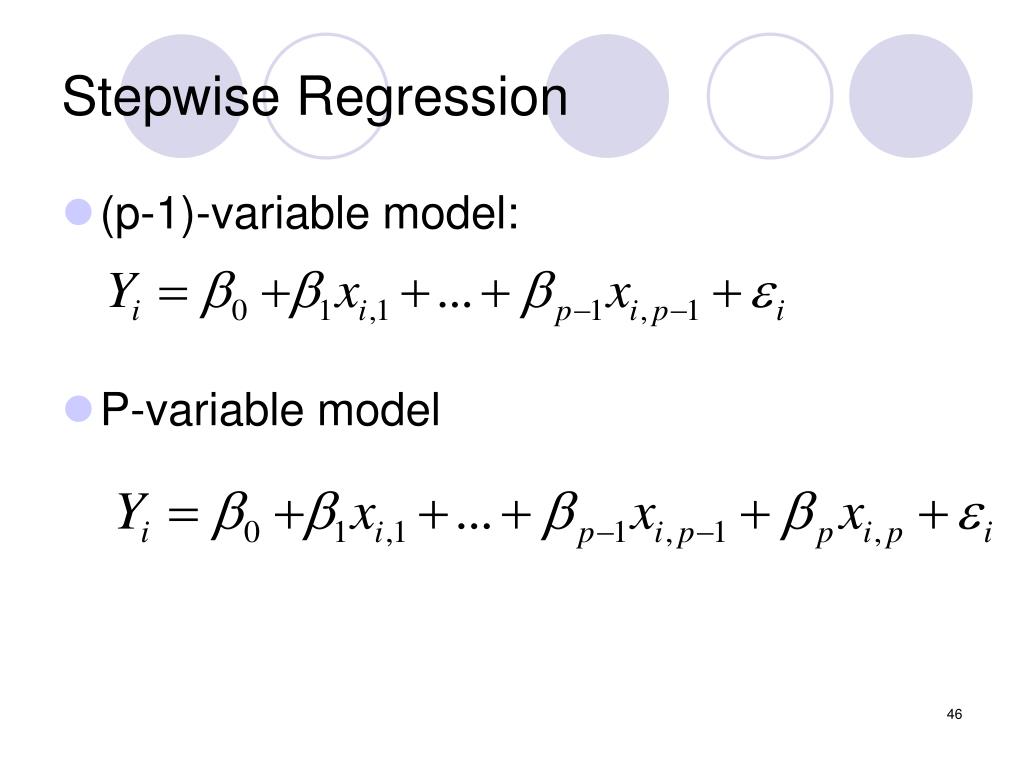 Stepwise Regression

(p-1)-variable model:

$Y_i = \beta_0 + \beta_1 x_{i,1} + ... + \beta_{p-1} x_{i,p-1} + \varepsilon_i$

P-variable model

$Y_i = \beta_0 + \beta_1 x_{i,1} + ... + \beta_{p-1} x_{i,p-1} + \beta_p x_{i,p} + \varepsilon_i$

46